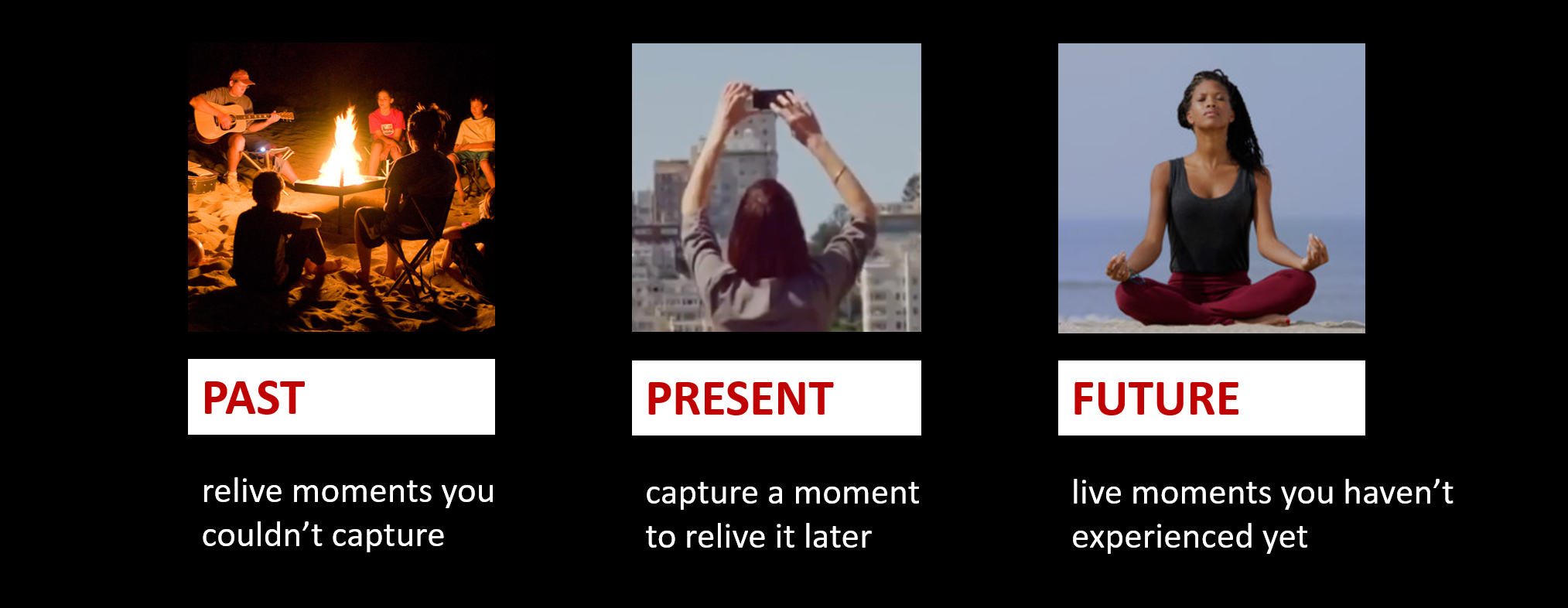 PAST

relive moments you couldn’t capture

PRESENT

capture a moment to relive it later

FUTURE

live moments you haven’t experienced yet